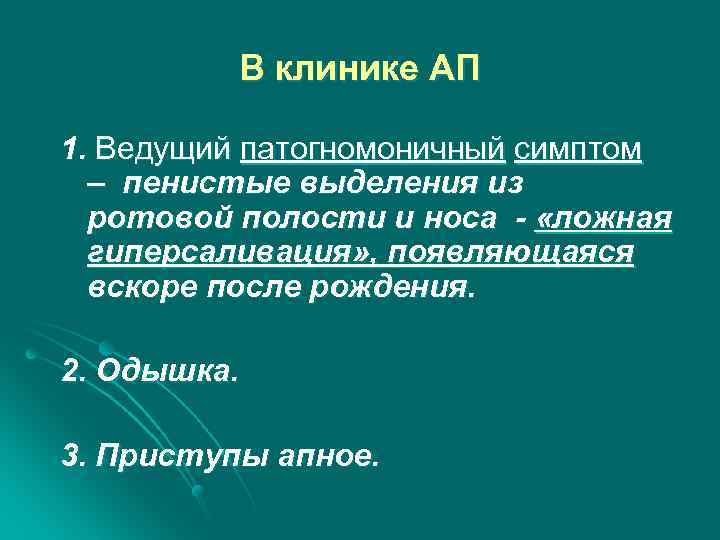 В клинике АП

1. Ведущий патогномоничный симптом – пенистые выделения из ротовой полости и носа - «ложная гиперсаливация», появляющаяся вскоре после рождения.

2. Одышка.

3. Приступы апное.